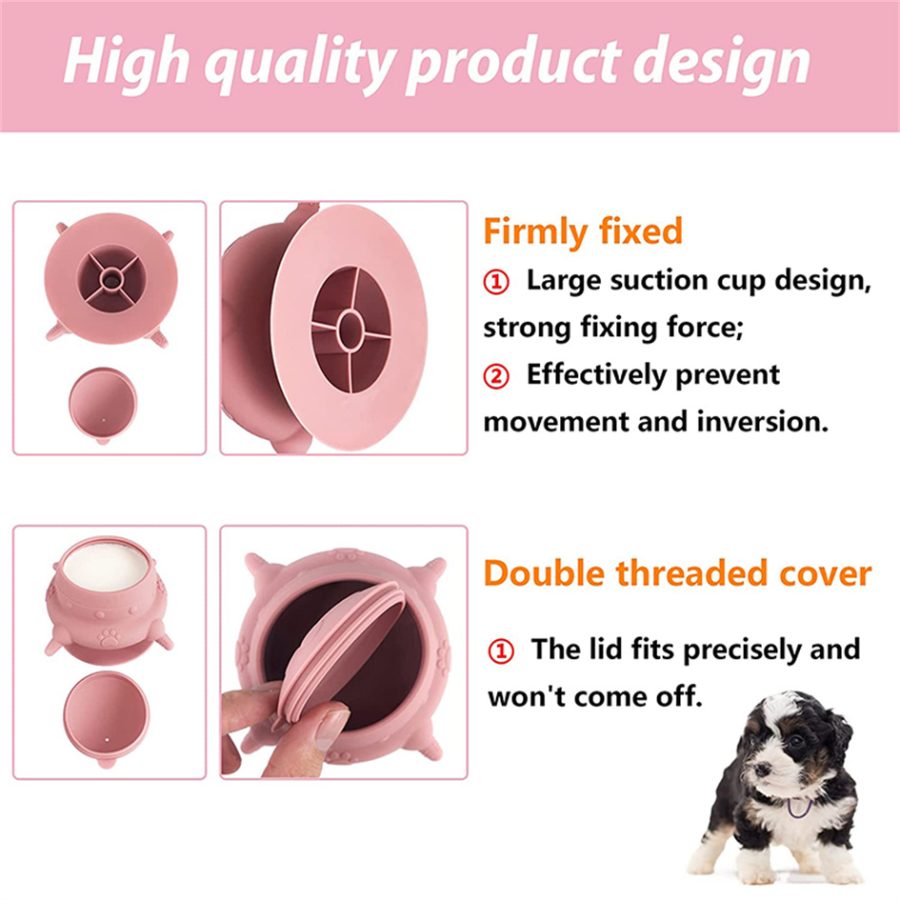 High quality product design

Firmly fixed

① Large suction cup design, strong fixing force;

② Effectively prevent movement and inversion.

Double threaded cover

① The lid fits precisely and won't come off.